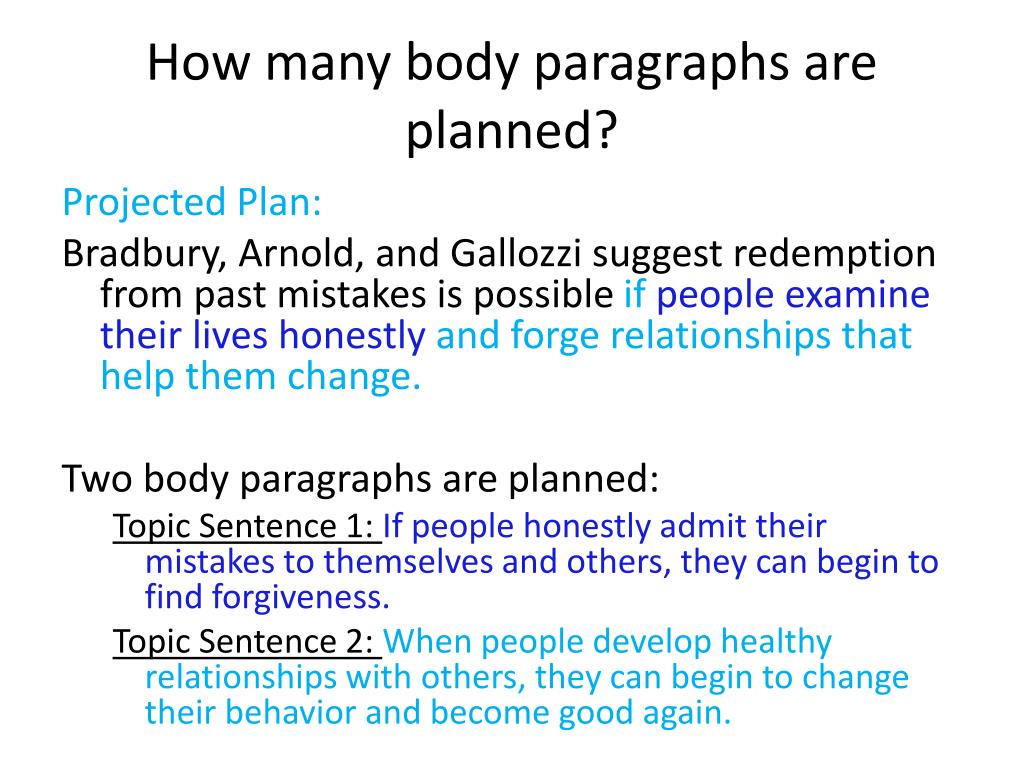 How many body paragraphs are planned?

Projected Plan:

Bradbury, Arnold, and Gallozzi suggest redemption from past mistakes is possible if people examine their lives honestly and forge relationships that help them change.

Two body paragraphs are planned:

Topic Sentence 1: If people honestly admit their mistakes to themselves and others, they can begin to find forgiveness.

Topic Sentence 2: When people develop healthy relationships with others, they can begin to change their behavior and become good again.